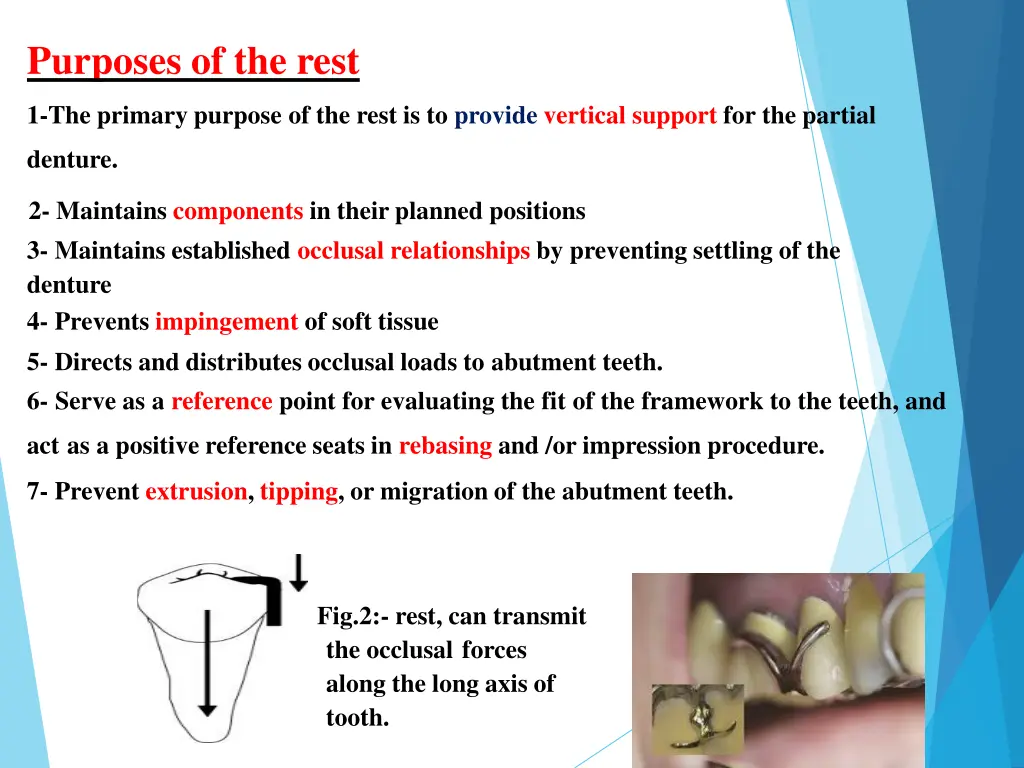 Purposes of the rest

1-The primary purpose of the rest is to provide vertical support for the partial denture.

2- Maintains components in their planned positions

3- Maintains established occlusal relationships by preventing settling of the denture

4- Prevents impingement of soft tissue

5- Directs and distributes occlusal loads to abutment teeth.

6- Serve as a reference point for evaluating the fit of the framework to the teeth, and act as a positive reference seats in rebasing and /or impression procedure.

7- Prevent extrusion, tipping, or migration of the abutment teeth.

Fig.2:- rest, can transmit the occlusal forces along the long axis of tooth.